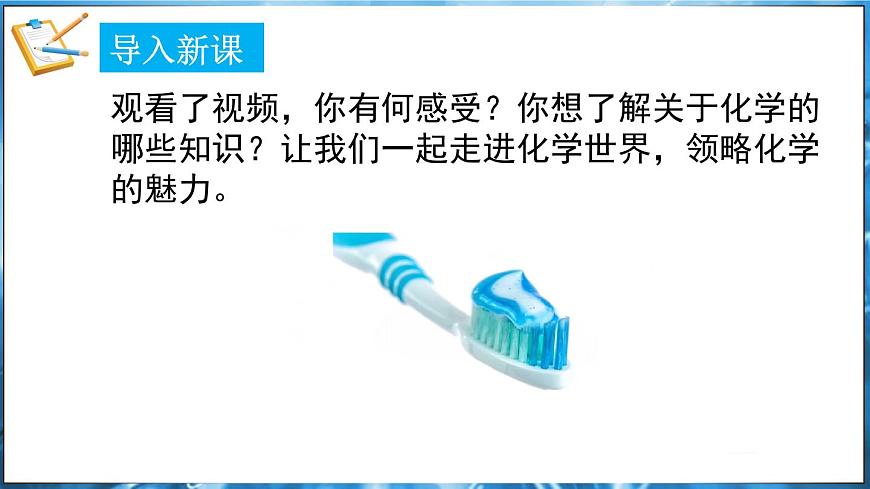 导入新课

观看了视频，你有何感受？你想了解关于化学的哪些知识？让我们一起走进化学世界，领略化学的魅力。